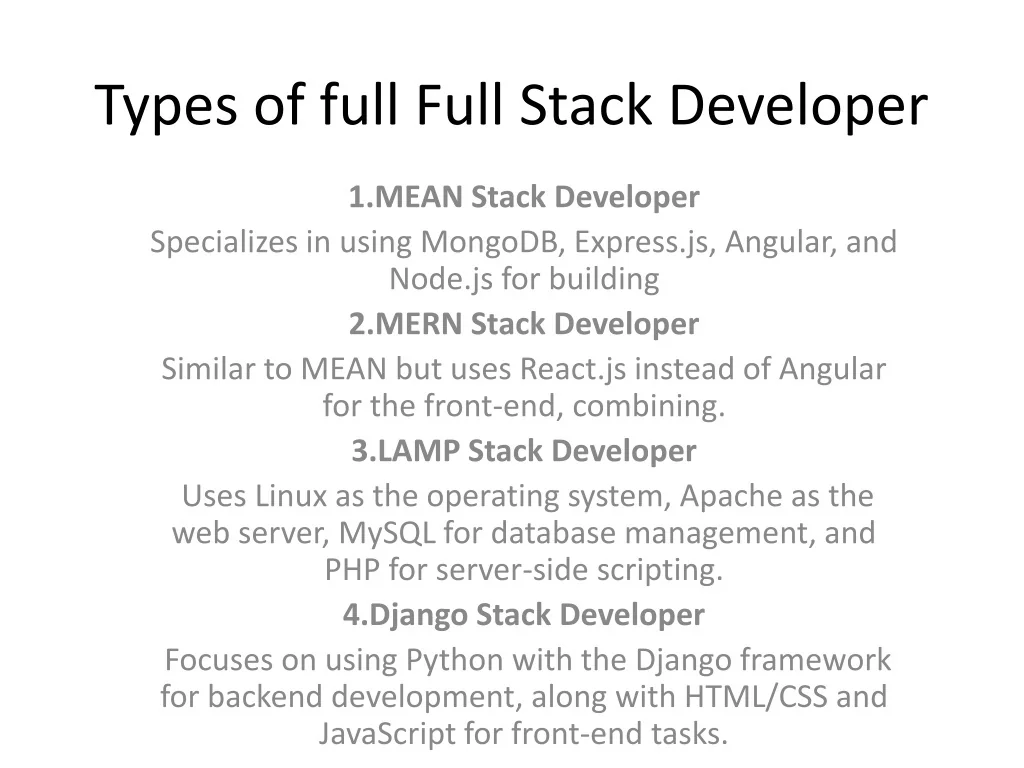 Types of full Full Stack Developer

1.MEAN Stack Developer

Specializes in using MongoDB, Express.js, Angular, and Node.js for building

2.MERN Stack Developer

Similar to MEAN but uses React.js instead of Angular for the front-end, combining.

3.LAMP Stack Developer

Uses Linux as the operating system, Apache as the web server, MySQL for database management, and PHP for server-side scripting.

4.Django Stack Developer

Focuses on using Python with the Django framework for backend development, along with HTML/CSS and JavaScript for front-end tasks.